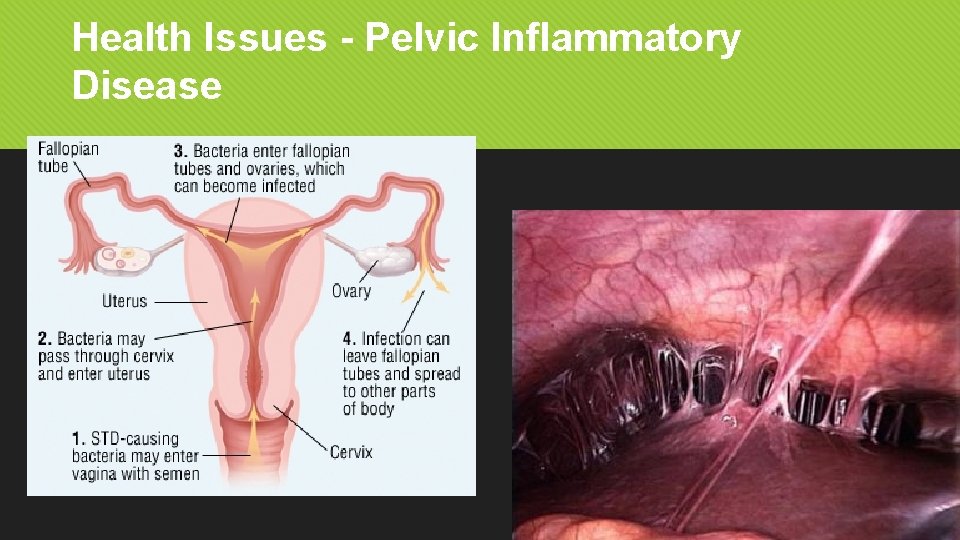 Health Issues - Pelvic Inflammatory Disease

Fallopian tube

3. Bacteria enter fallopian tubes and ovaries, which can become infected

Uterus

Ovary

2. Bacteria may pass through cervix and enter uterus

4. Infection can leave fallopian tubes and spread to other parts of body

1. STD-causing bacteria may enter vagina with semen

Cervix